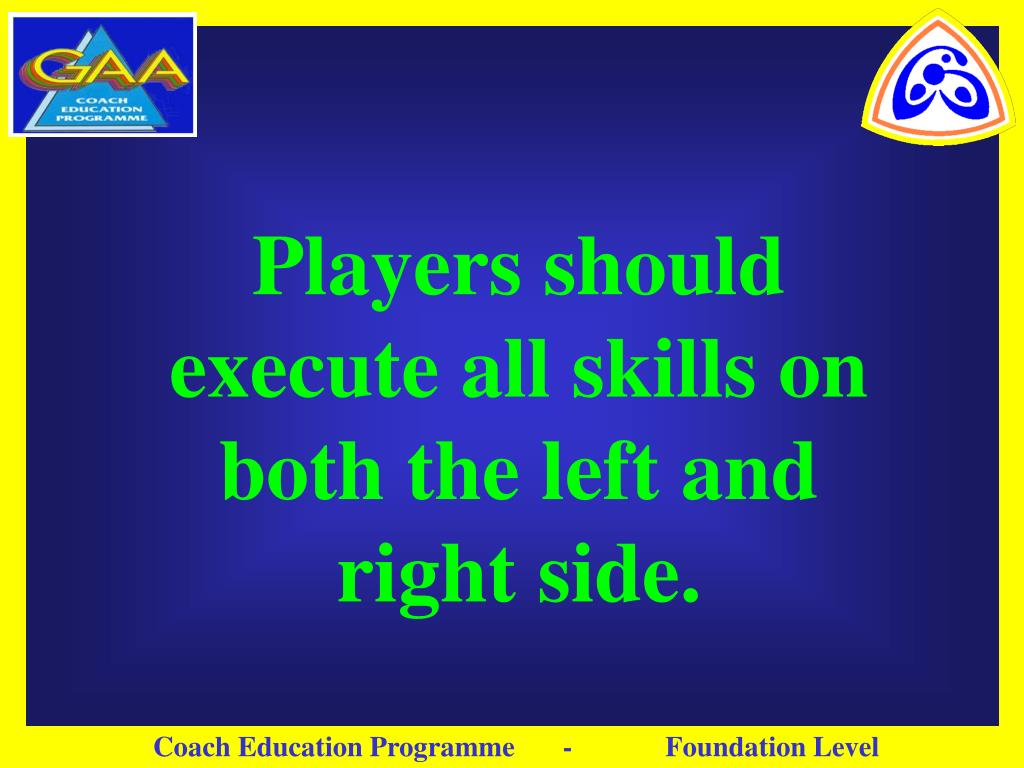 GAA
COACH EDUCATION PROGRAMME

Players should execute all skills on both the left and right side.

Coach Education Programme - Foundation Level